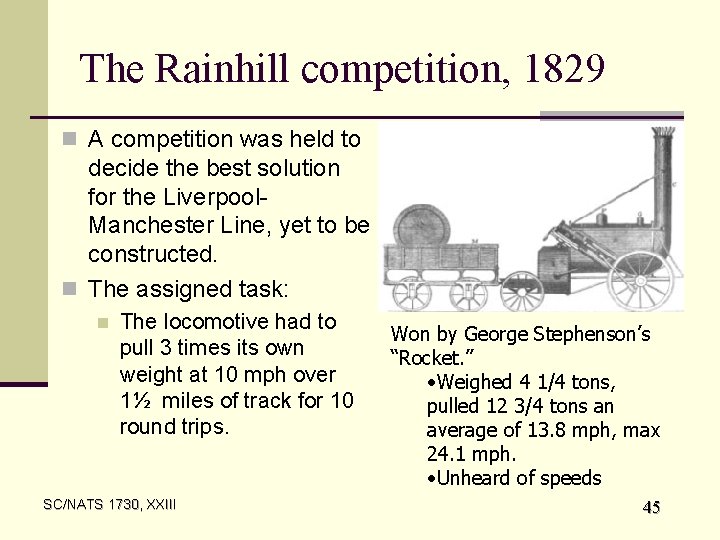 The Rainhill competition, 1829

A competition was held to decide the best solution for the Liverpool-Manchester Line, yet to be constructed.

The assigned task:

The locomotive had to pull 3 times its own weight at 10 mph over 1½ miles of track for 10 round trips.

Won by George Stephenson's "Rocket."

•Weighed 4 1/4 tons, pulled 12 3/4 tons an average of 13.8 mph, max 24.1 mph.

•Unheard of speeds

SC/NATS 1730, XXIII

45